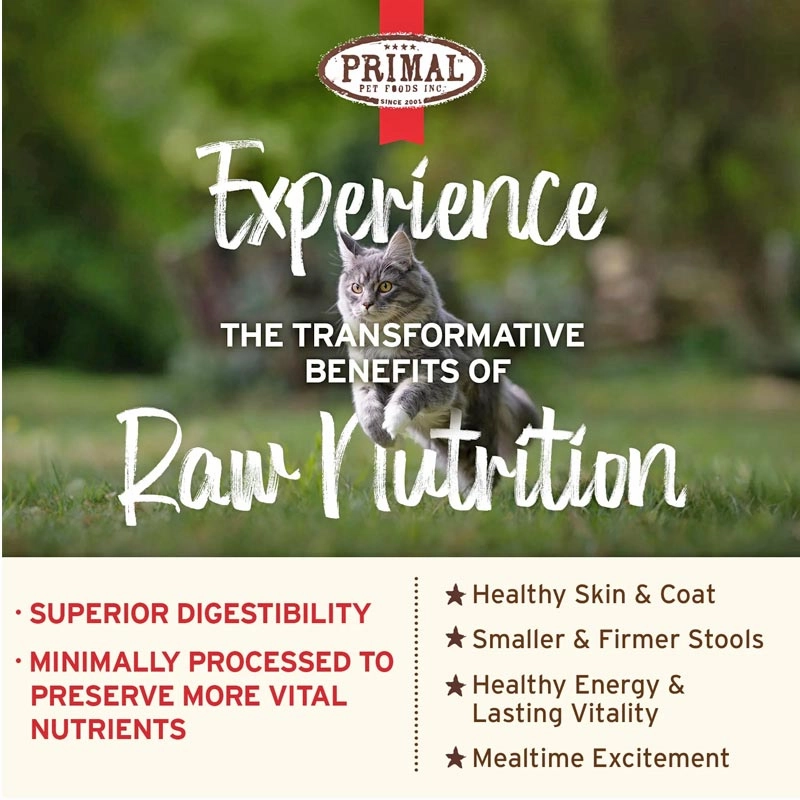 PRIMAL
PET FOODS INC.
SINCE 2001

Experience

THE TRANSFORMATIVE BENEFITS OF

Raw Nutrition

· SUPERIOR DIGESTIBILITY

· MINIMALLY PROCESSED TO PRESERVE MORE VITAL NUTRIENTS

★ Healthy Skin & Coat

★ Smaller & Firmer Stools

★ Healthy Energy & Lasting Vitality

★ Mealtime Excitement